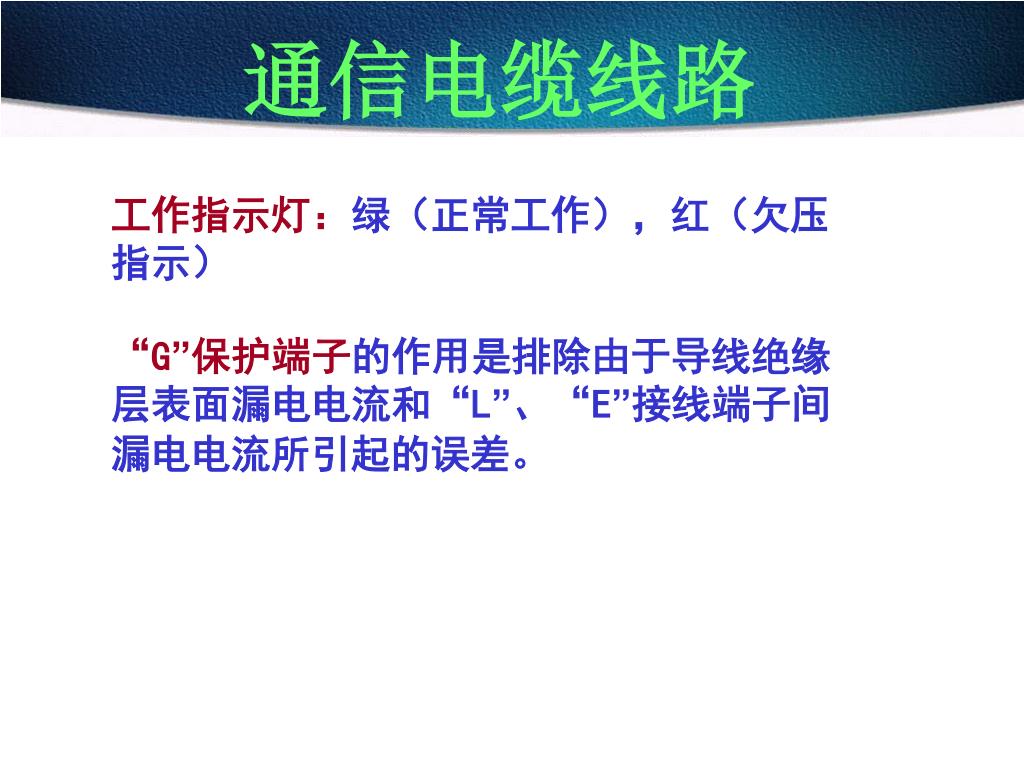 通信电缆线路

工作指示灯：绿（正常工作），红（欠压指示）

“G”保护端子的作用是排除由于导线绝缘层表面漏电电流和“L”、“E”接线端子间漏电电流所引起的误差。